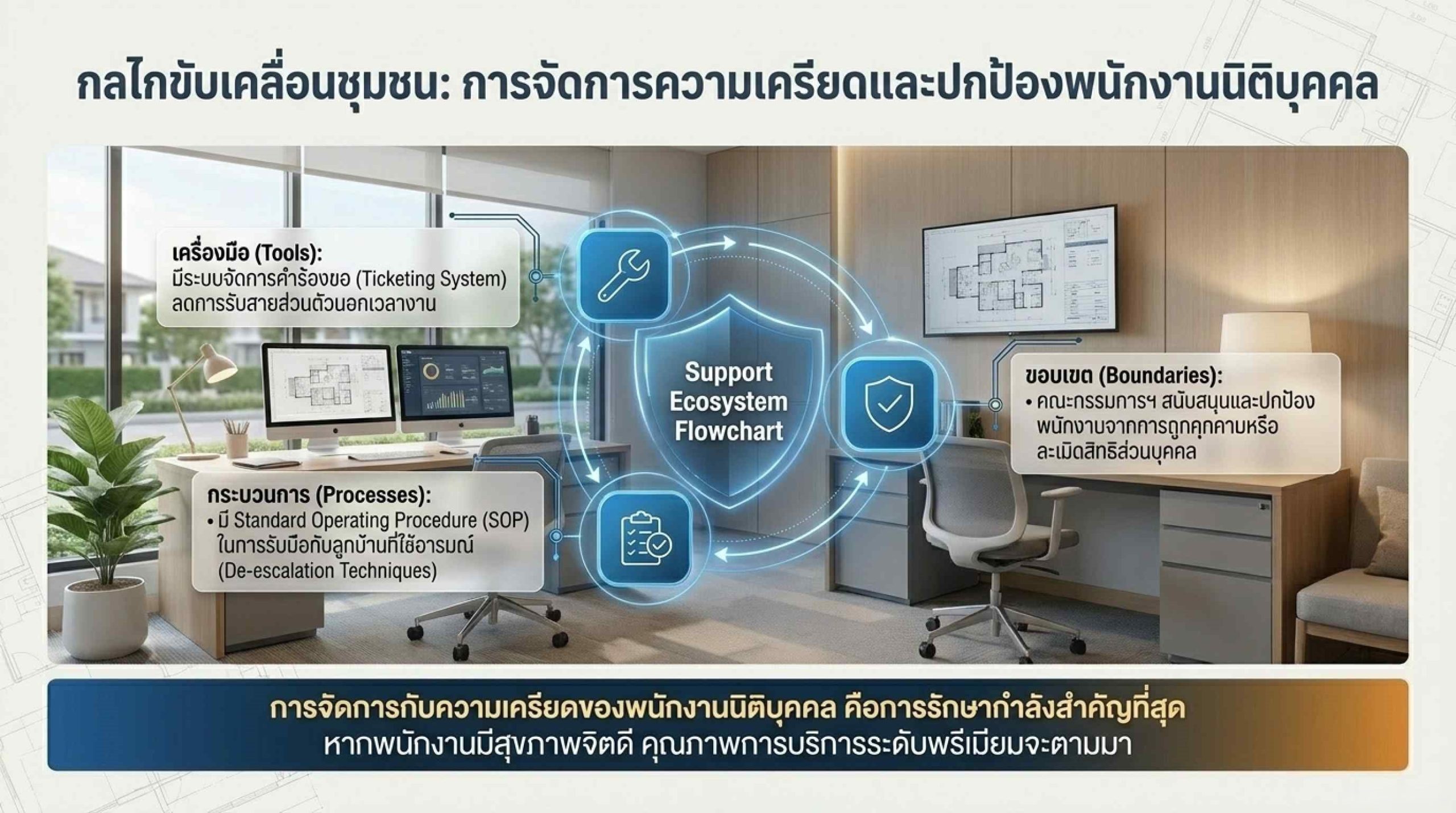 กลไกขับเคลื่อนชุมชน: การจัดการความเครียดและปกป้องพนักงานนิติบุคคล

เครื่องมือ (Tools):
มีระบบจัดการคำร้องขอ (Ticketing System) ลดการรับสายส่วนตัวนอกเวลางาน

Support Ecosystem Flowchart

ขอบเขต (Boundaries):
• คณะกรรมการฯ สนับสนุนและปกป้องพนักงานจากการถูกคุกคามหรือละเมิดสิทธิส่วนบุคคล

กระบวนการ (Processes):
• มี Standard Operating Procedure (SOP) ในการรับมือกับลูกบ้านที่ใช้อารมณ์ (De-escalation Techniques)

การจัดการกับความเครียดของพนักงานนิติบุคคล คือการรักษากำลังสำคัญที่สุด
หากพนักงานมีสุขภาพจิตดี คุณภาพการบริการระดับพรีเมียมจะตามมา